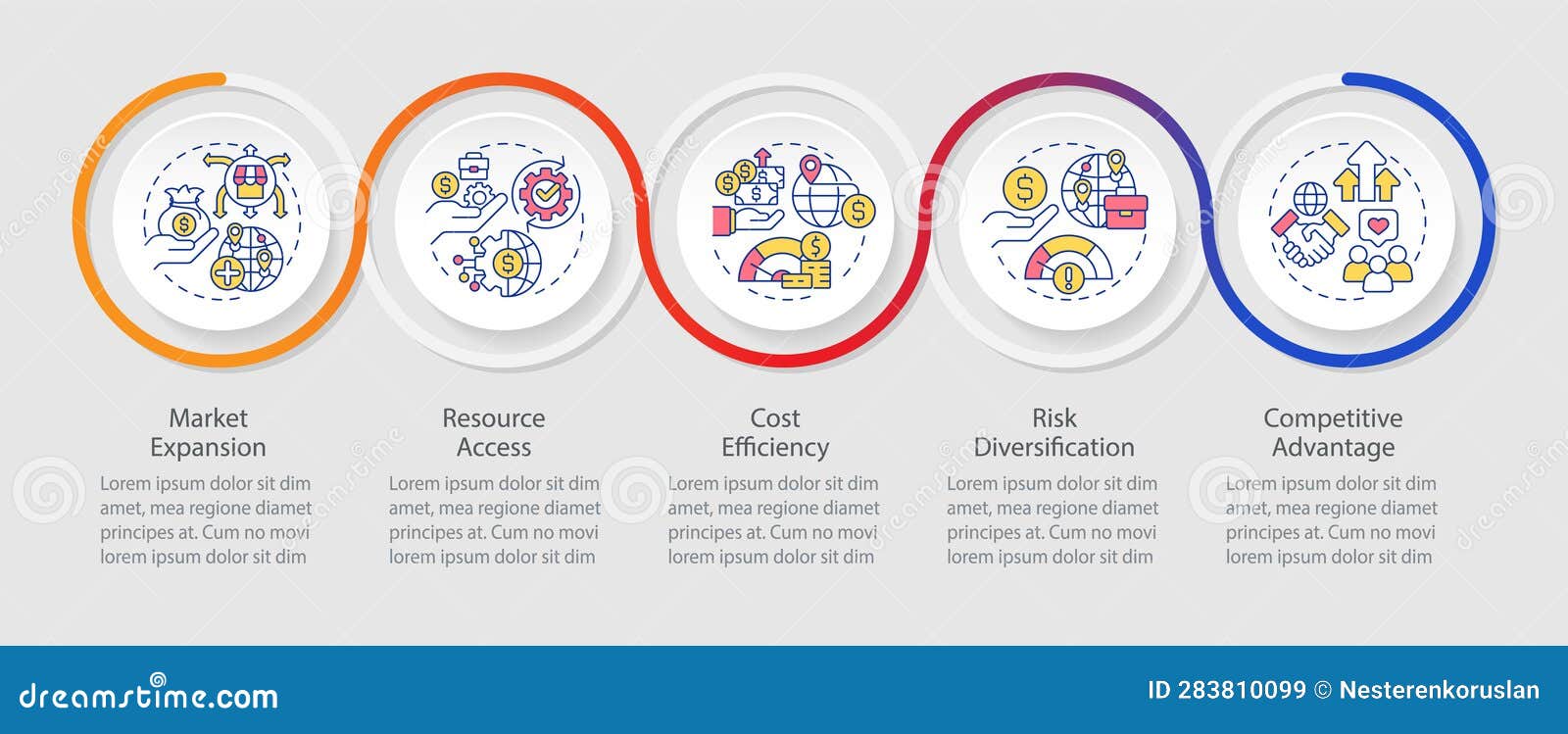 Market Expansion

Lorem ipsum dolor sit dim amet, mea regione diamet principes at. Cum no movi lorem ipsum dolor sit dim

Resource Access

Lorem ipsum dolor sit dim amet, mea regione diamet principes at. Cum no movi lorem ipsum dolor sit dim

Cost Efficiency

Lorem ipsum dolor sit dim amet, mea regione diamet principes at. Cum no movi lorem ipsum dolor sit dim

Risk Diversification

Lorem ipsum dolor sit dim amet, mea regione diamet principes at. Cum no movi lorem ipsum dolor sit dim

Competitive Advantage

Lorem ipsum dolor sit dim amet, mea regione diamet principes at. Cum no movi lorem ipsum dolor sit dim

dreamstime.com

ID 283810099 © Nesterenkoruslan